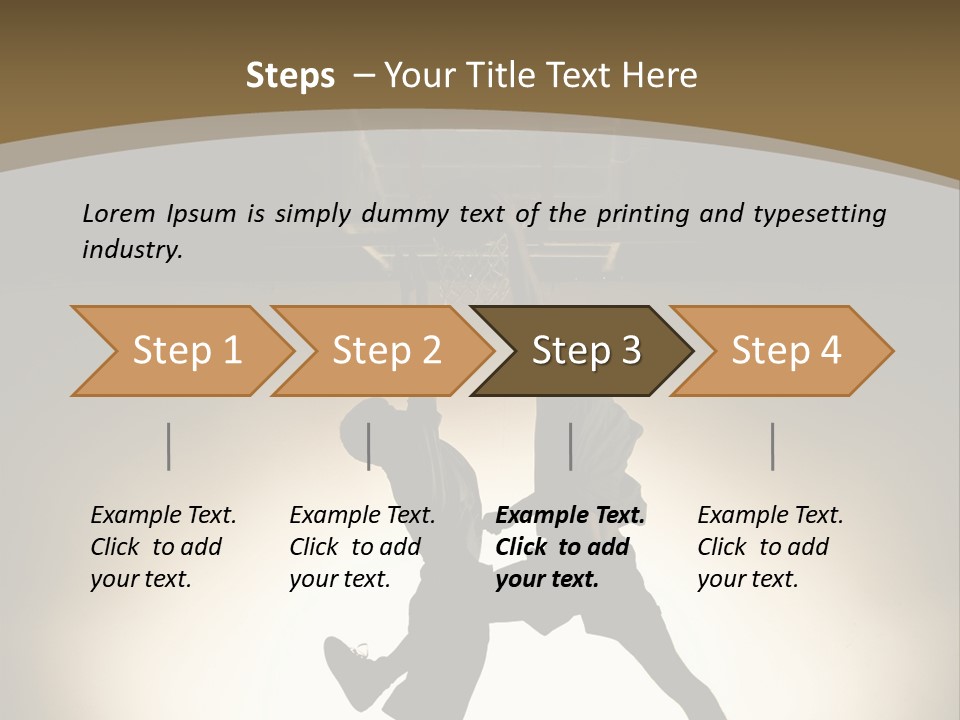 Steps – Your Title Text Here

Lorem Ipsum is simply dummy text of the printing and typesetting industry.

Step 1

Step 2

Step 3

Step 4

Example Text. Click to add your text.

Example Text. Click to add your text.

Example Text. Click to add your text.

Example Text. Click to add your text.